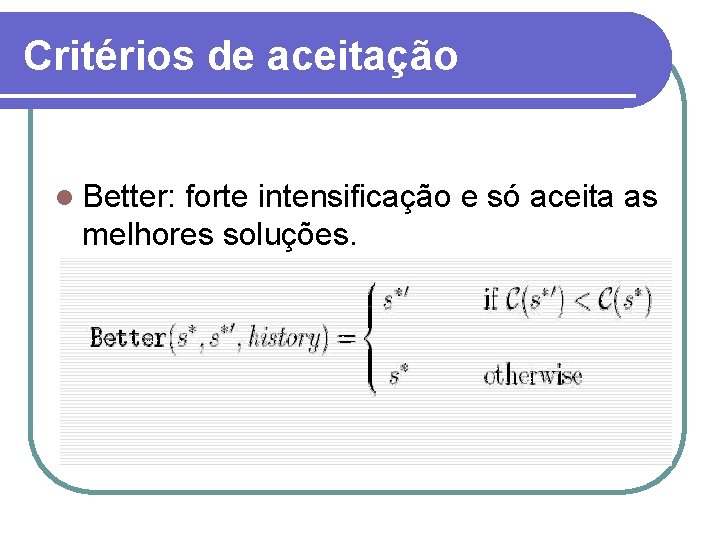 Critérios de aceitação

Better: forte intensificação e só aceita as melhores soluções.

$\texttt{Better}(s^*, s^{*\prime}, history) = \begin{cases} s^{*\prime} & \text{if } \mathcal{C}(s^{*\prime}) < \mathcal{C}(s^*) \\ s^* & \text{otherwise} \end{cases}$